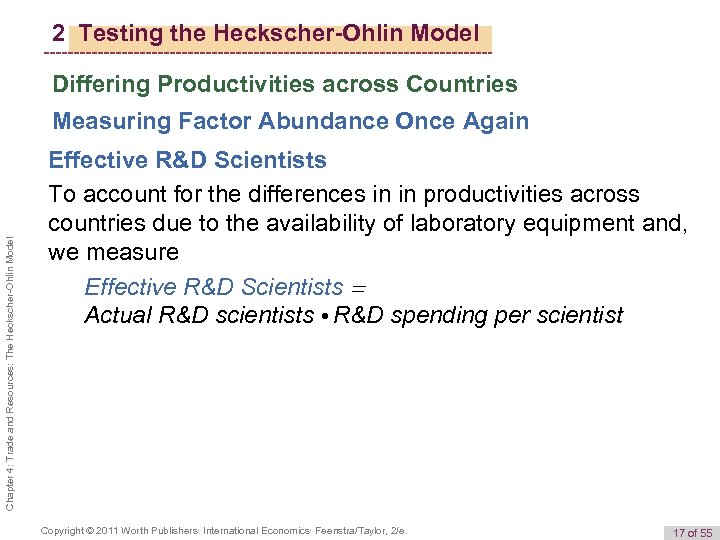 2 Testing the Heckscher-Ohlin Model

Differing Productivities across Countries

Measuring Factor Abundance Once Again

Effective R&D Scientists

To account for the differences in in productivities across countries due to the availability of laboratory equipment and, we measure

Effective R&D Scientists =
Actual R&D scientists • R&D spending per scientist

Chapter 4: Trade and Resources: The Heckscher-Ohlin Model

Copyright © 2011 Worth Publishers· International Economics· Feenstra/Taylor, 2/e.

17 of 55